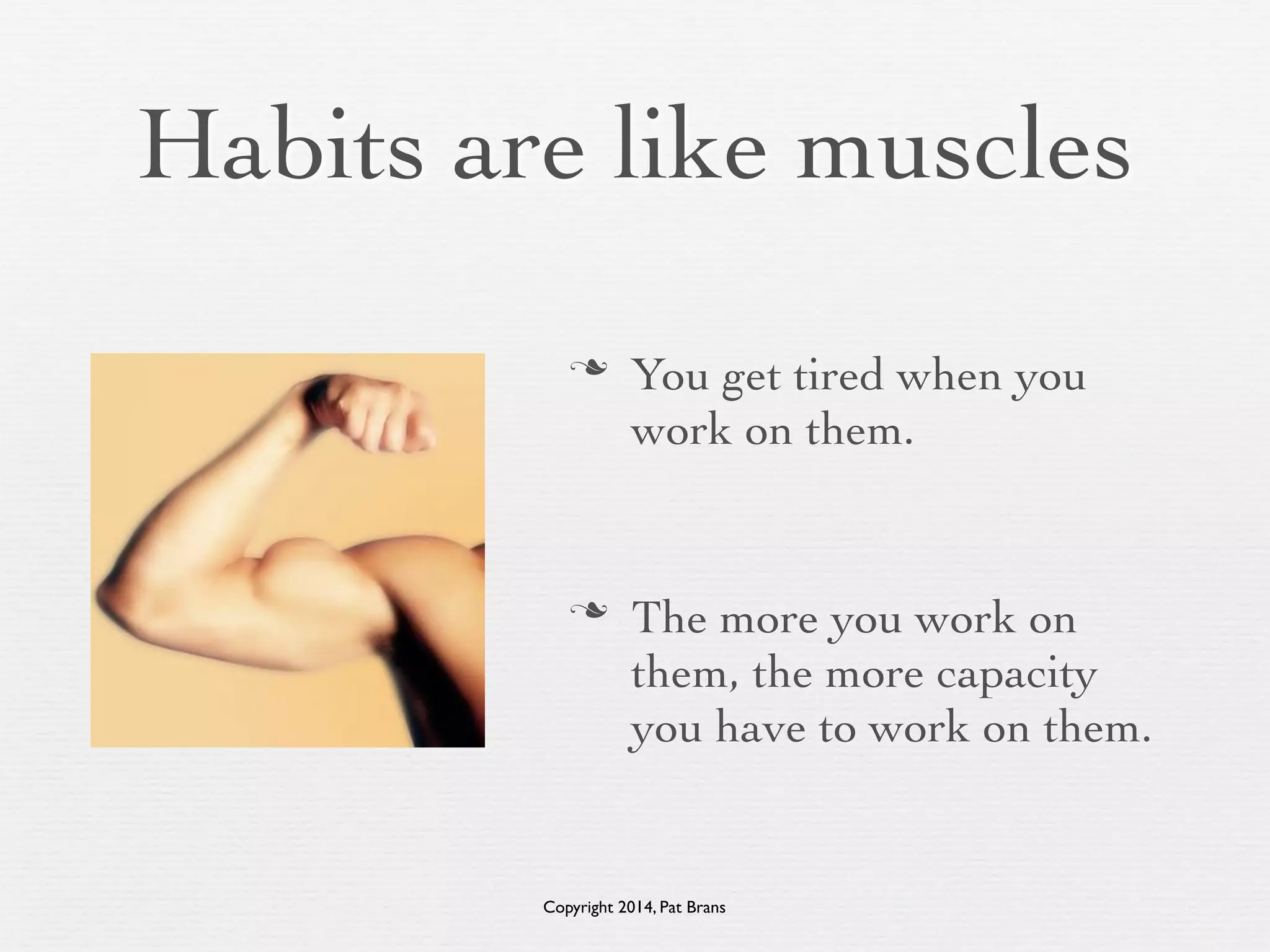 Habits are like muscles

❧ You get tired when you work on them.

❧ The more you work on them, the more capacity you have to work on them.

Copyright 2014, Pat Brans